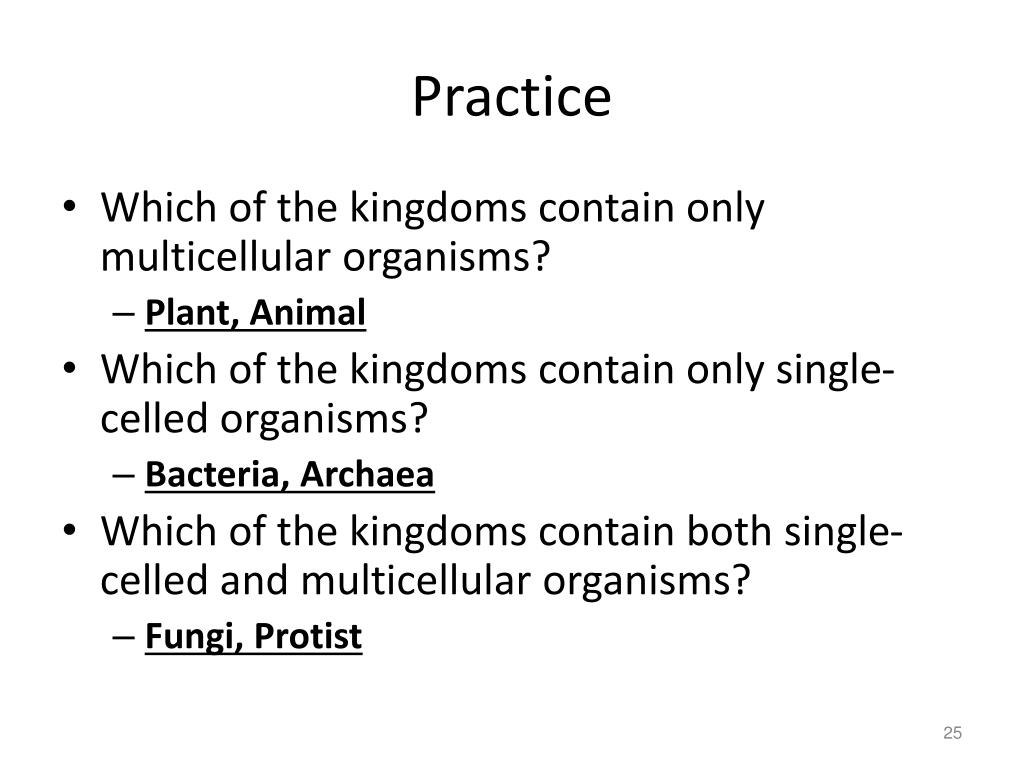 Practice

• Which of the kingdoms contain only multicellular organisms?
– Plant, Animal
• Which of the kingdoms contain only single-celled organisms?
– Bacteria, Archaea
• Which of the kingdoms contain both single-celled and multicellular organisms?
– Fungi, Protist

25